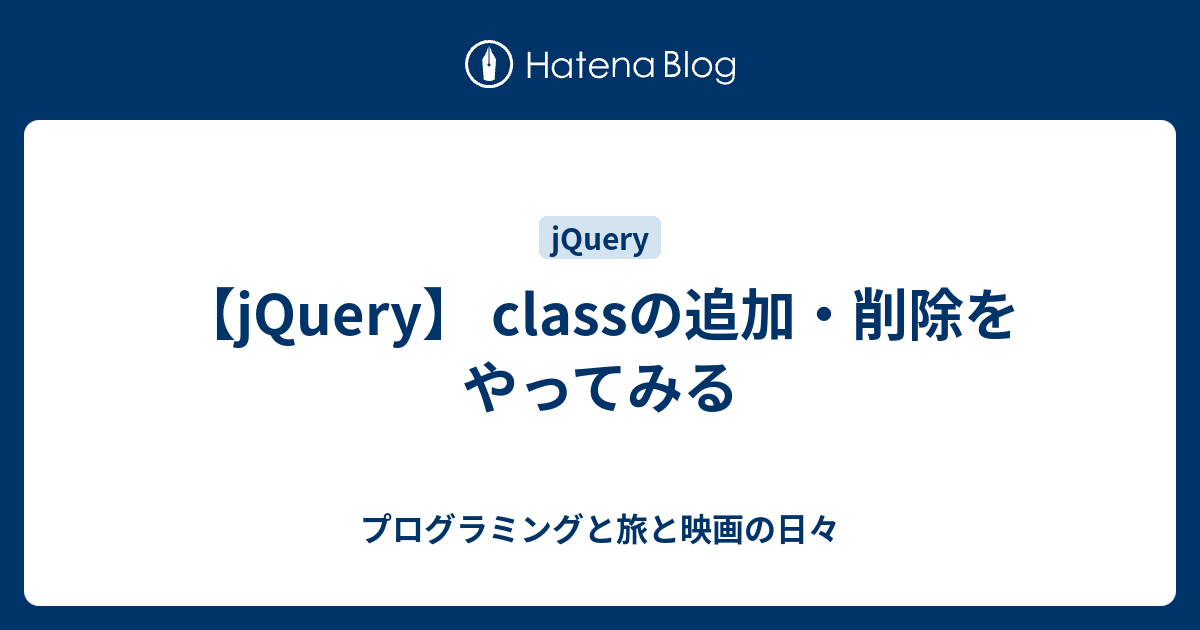 Hatena Blog

jQuery

【jQuery】 classの追加・削除をやってみる

プログラミングと旅と映画の日々